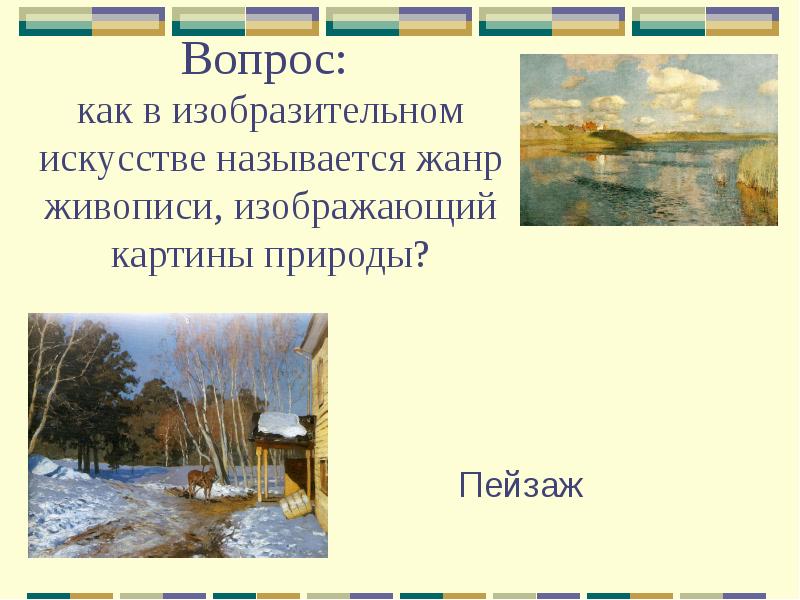 Вопрос:
как в изобразительном искусстве называется жанр живописи, изображающий картины природы?

Пейзаж